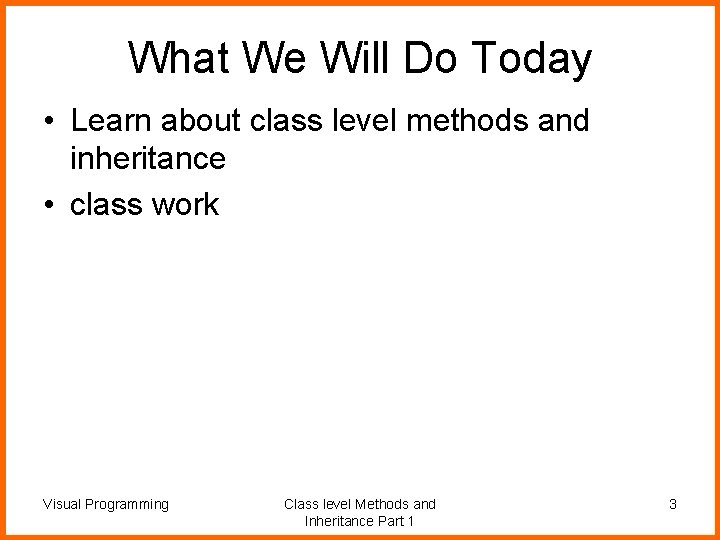 What We Will Do Today

• Learn about class level methods and inheritance
• class work

Visual Programming

Class level Methods and Inheritance Part 1

3